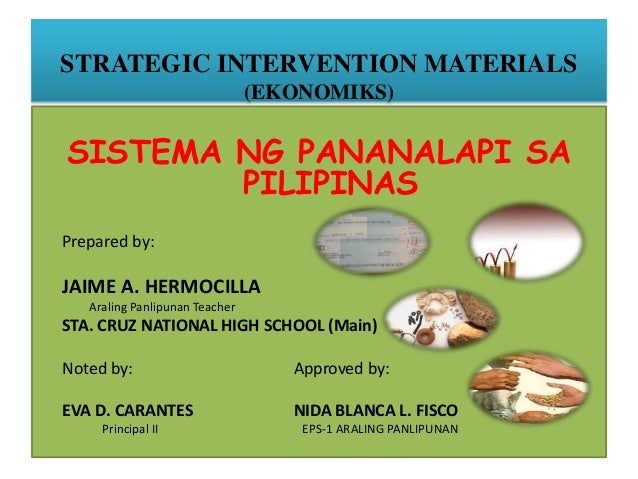 STRATEGIC INTERVENTION MATERIALS
(EKONOMIKS)

SISTEMA NG PANANALAPI SA PILIPINAS

Prepared by:

JAIME A. HERMOCILLA
Araling Panlipunan Teacher
STA. CRUZ NATIONAL HIGH SCHOOL (Main)

Noted by:

EVA D. CARANTES
Principal II

Approved by:

NIDA BLANCA L. FISCO
EPS-1 ARALING PANLIPUNAN